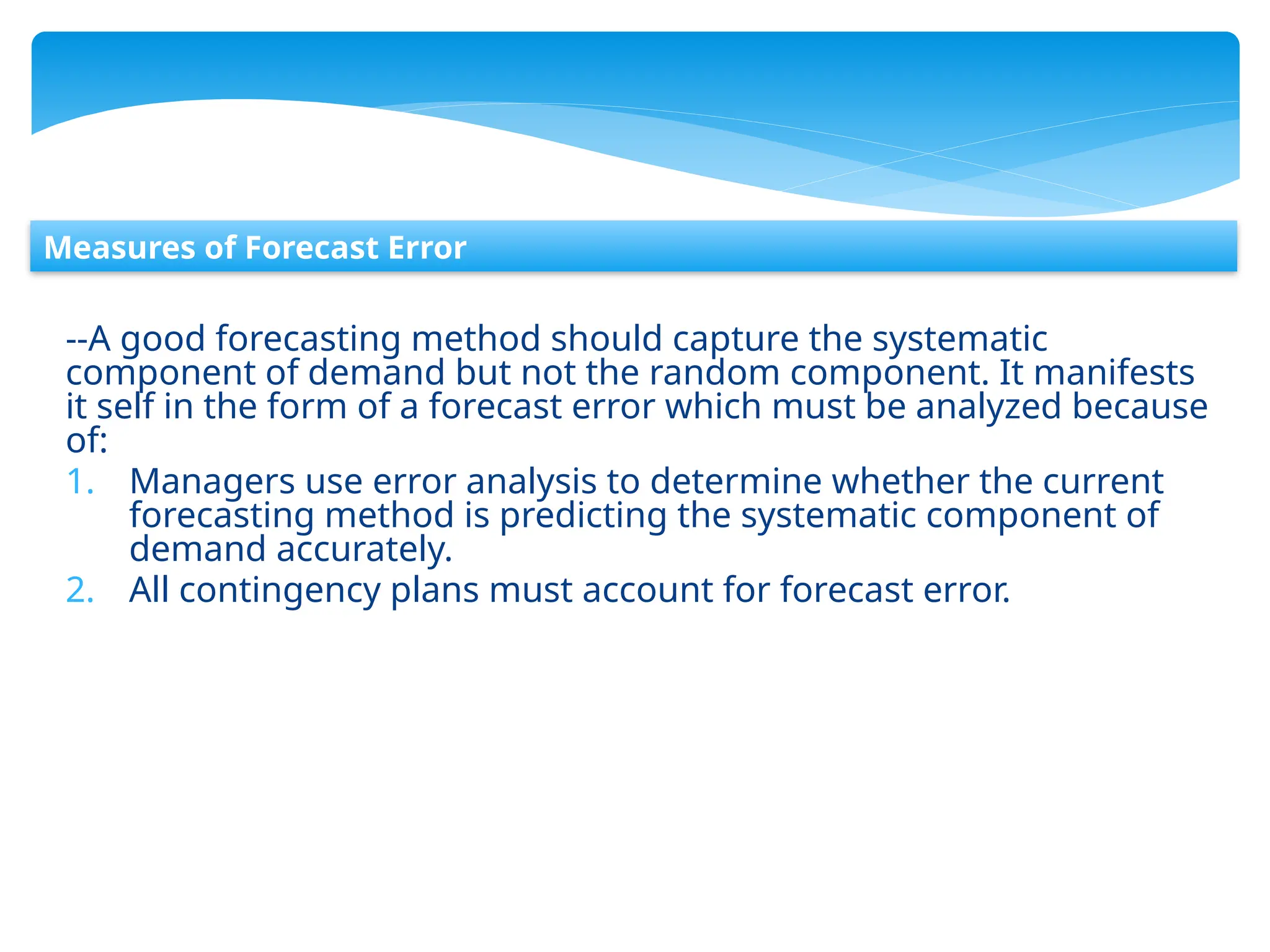 Measures of Forecast Error

--A good forecasting method should capture the systematic component of demand but not the random component. It manifests it self in the form of a forecast error which must be analyzed because of:

1. Managers use error analysis to determine whether the current forecasting method is predicting the systematic component of demand accurately.
2. All contingency plans must account for forecast error.